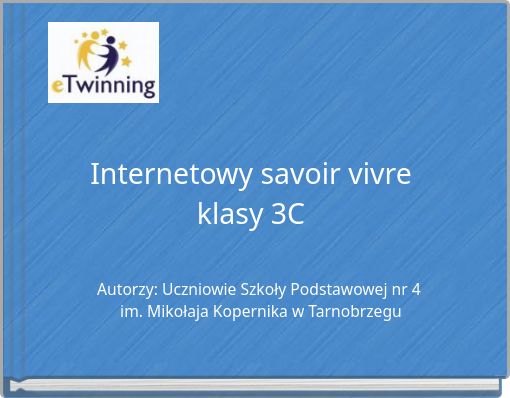 eTwinning

Internetowy savoir vivre klasy 3C

Autorzy: Uczniowie Szkoły Podstawowej nr 4 im. Mikołaja Kopernika w Tarnobrzegu